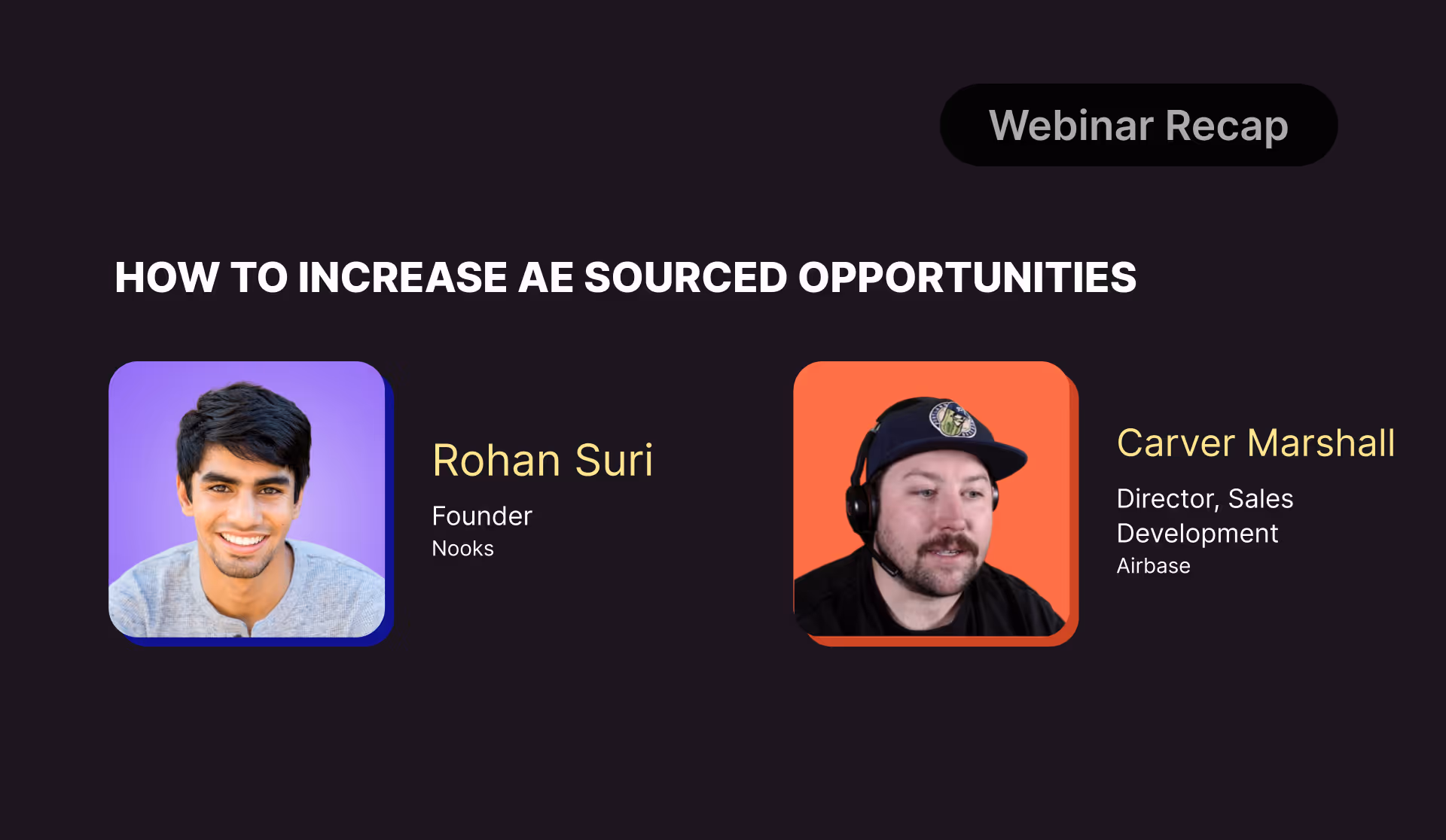 Webinar Recap

HOW TO INCREASE AE SOURCED OPPORTUNITIES

Rohan Suri

Founder

Nooks

Carver Marshall

Director, Sales Development

Airbase